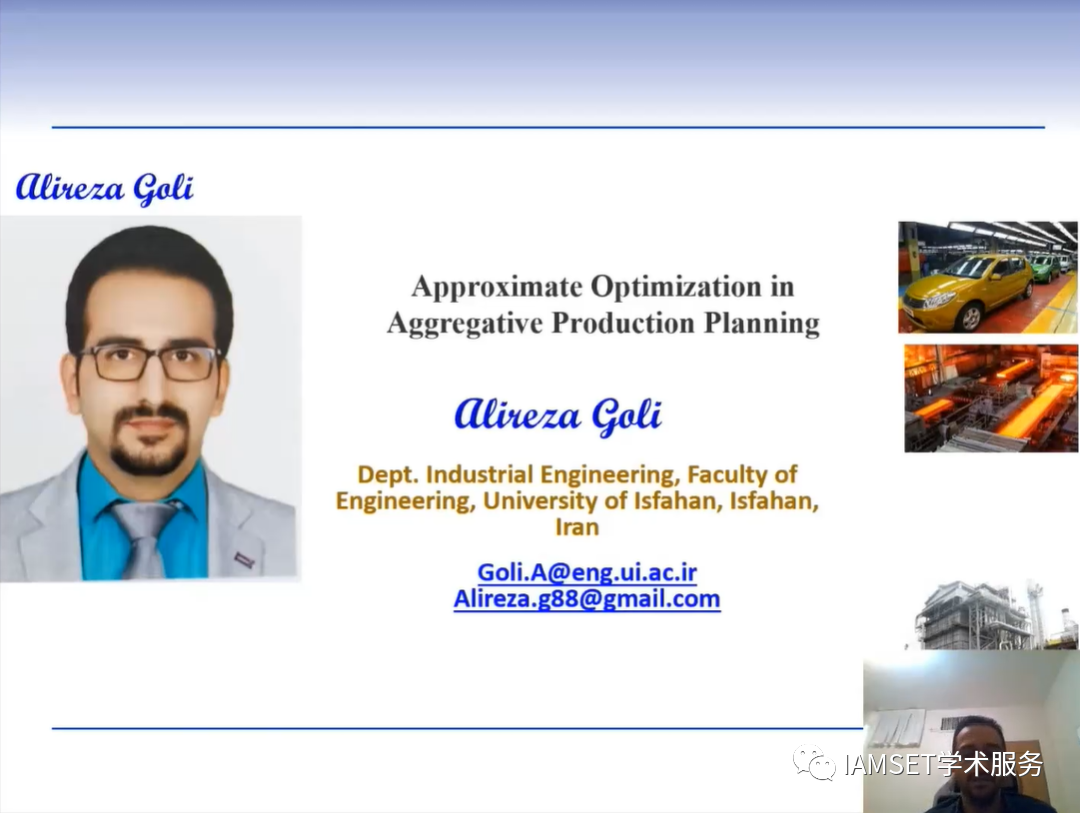 Alireza Goli

Approximate Optimization in Aggregative Production Planning

Alireza Goli

Dept. Industrial Engineering, Faculty of Engineering, University of Isfahan, Isfahan, Iran

Goli.A@eng.ui.ac.ir
Alireza.g88@gmail.com

IAMSET学术服务